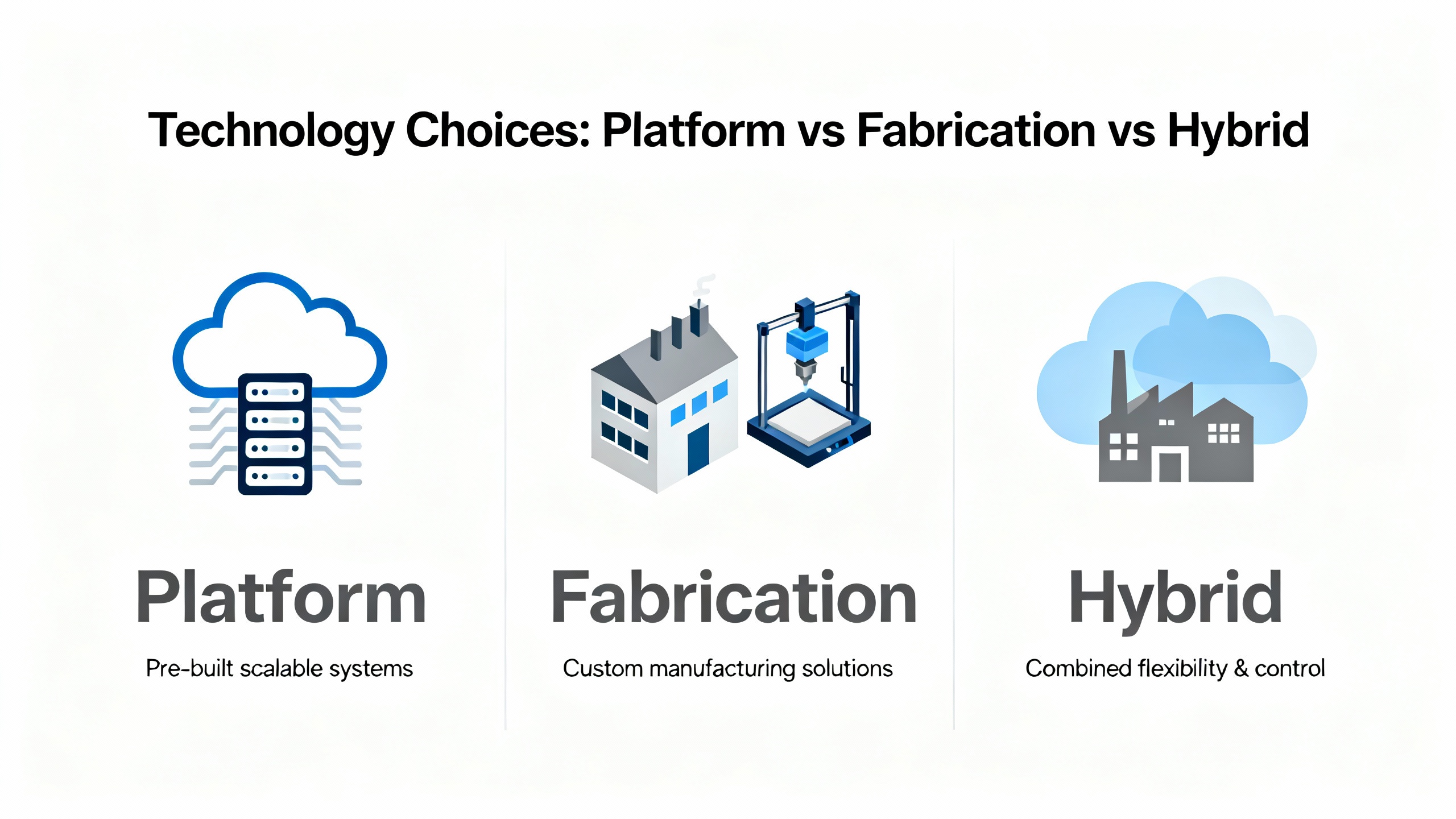 Technology Choices: Platform vs Fabrication vs Hybrid

Platform

Pre-built scalable systems

Fabrication

Custom manufacturing solutions

Hybrid

Combined flexibility & control